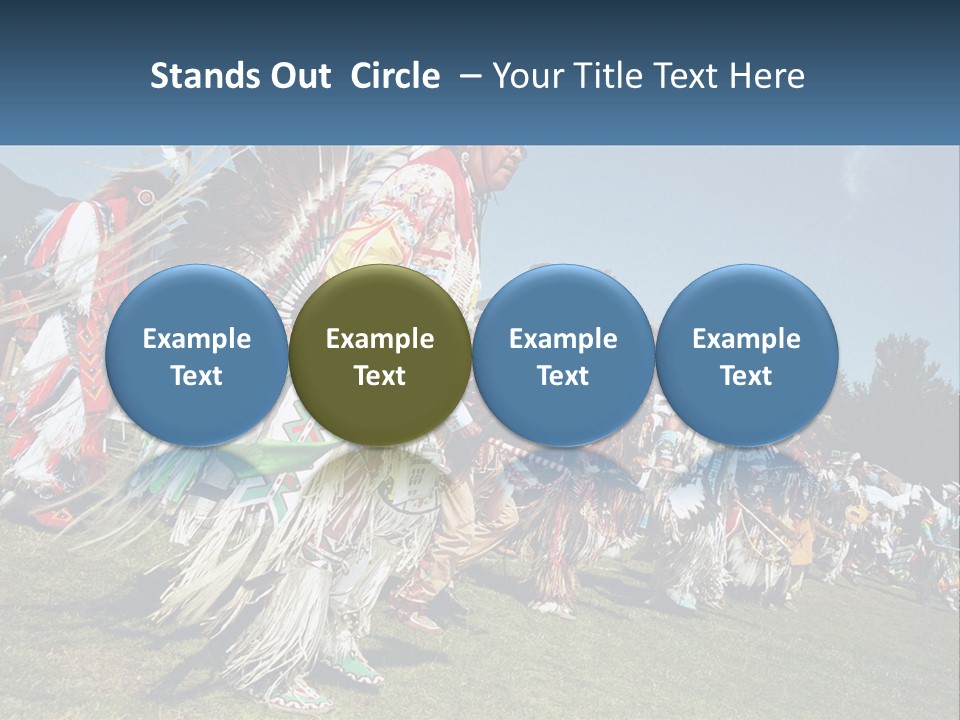 Stands Out Circle – Your Title Text Here

Example Text

Example Text

Example Text

Example Text